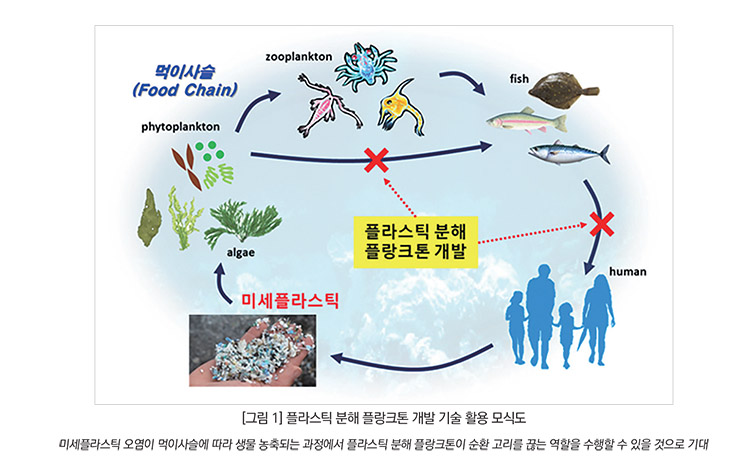 먹이사슬
(Food Chain)

zooplankton

fish

phytoplankton

algae

플라스틱 분해
플랑크톤 개발

human

미세플라스틱

[그림 1] 플라스틱 분해 플랑크톤 개발 기술 활용 모식도

미세플라스틱 오염이 먹이사슬에 따라 생물 농축되는 과정에서 플라스틱 분해 플랑크톤이 순환 고리를 끊는 역할을 수행할 수 있을 것으로 기대